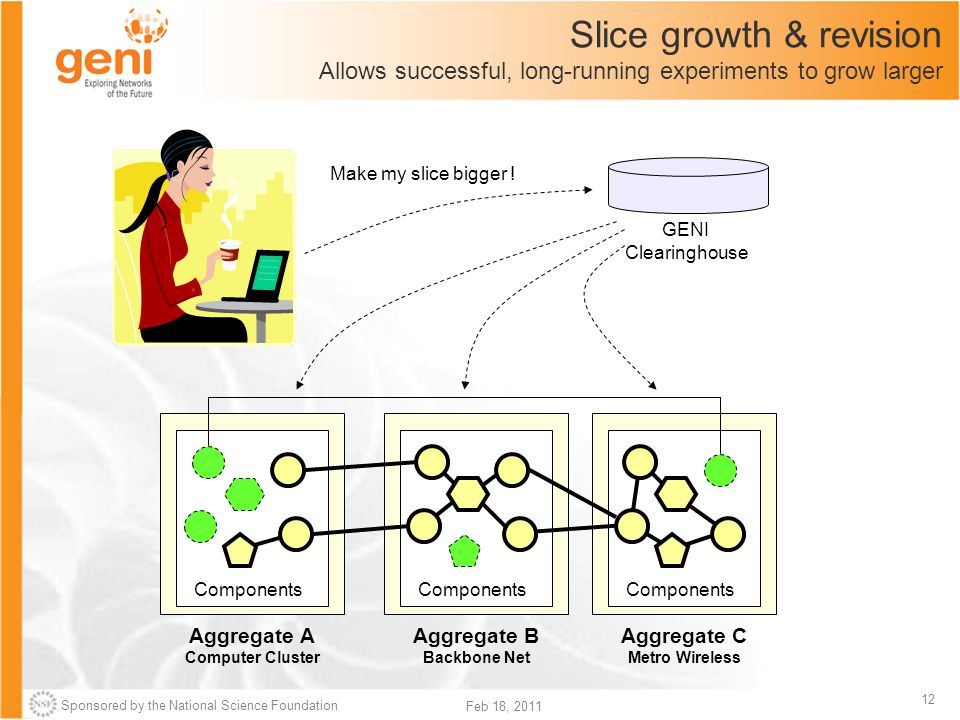 geni
Exploring Networks of the Future

Slice growth & revision
Allows successful, long-running experiments to grow larger

Make my slice bigger !

GENI Clearinghouse

Components

Components

Components

Aggregate A
Computer Cluster

Aggregate B
Backbone Net

Aggregate C
Metro Wireless

NSF Sponsored by the National Science Foundation

Feb 18, 2011

12